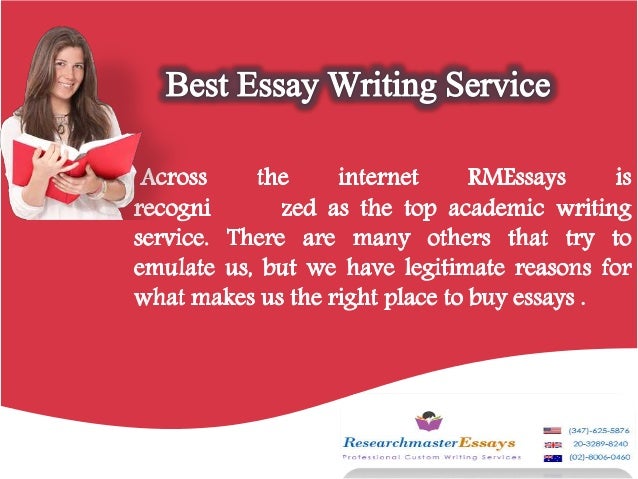 Best Essay Writing Service

Across the internet RMEssays is recogni zed as the top academic writing service. There are many others that try to emulate us, but we have legitimate reasons for what makes us the right place to buy essays .

ResearchmasterEssays
Professional Custom Writing Services

(347)-625-5876
20-3289-8240
(02)-8006-0460